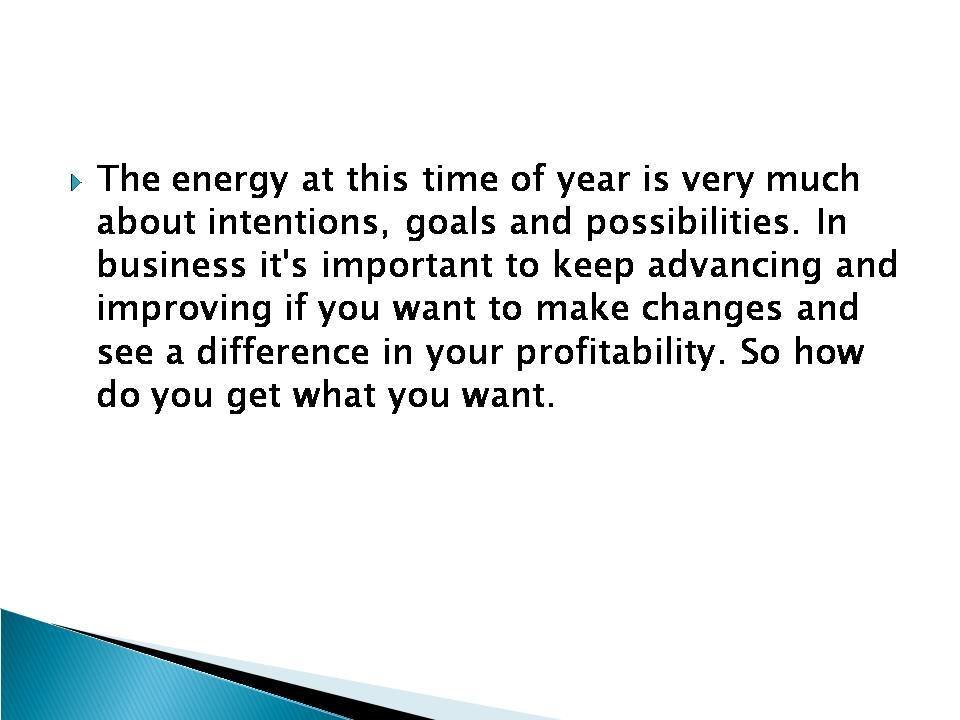 The energy at this time of year is very much about intentions, goals and possibilities. In business it's important to keep advancing and improving if you want to make changes and see a difference in your profitability. So how do you get what you want.